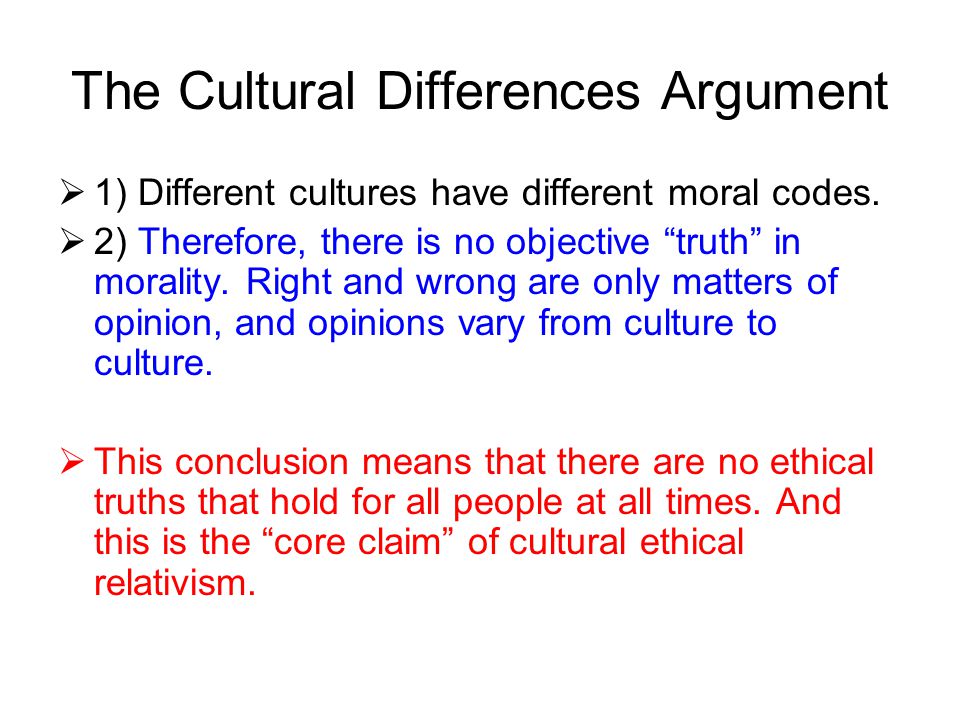 The Cultural Differences Argument

➢ 1) Different cultures have different moral codes.

➢ 2) Therefore, there is no objective “truth” in morality. Right and wrong are only matters of opinion, and opinions vary from culture to culture.

➢ This conclusion means that there are no ethical truths that hold for all people at all times. And this is the “core claim” of cultural ethical relativism.